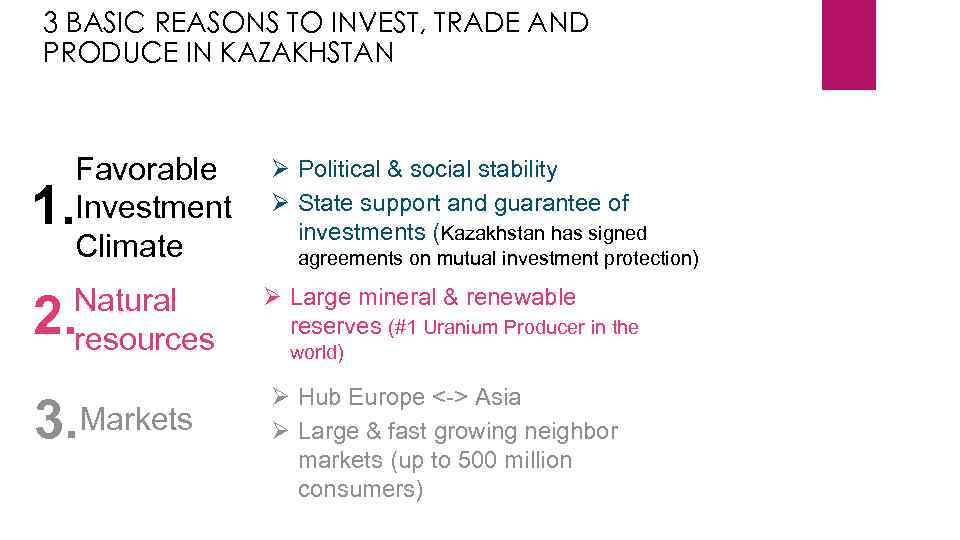 3 BASIC REASONS TO INVEST, TRADE AND PRODUCE IN KAZAKHSTAN

1. Favorable Investment Climate

➢ Political & social stability
➢ State support and guarantee of investments (Kazakhstan has signed agreements on mutual investment protection)

2. Natural resources

➢ Large mineral & renewable reserves (#1 Uranium Producer in the world)

3. Markets

➢ Hub Europe <-> Asia
➢ Large & fast growing neighbor markets (up to 500 million consumers)